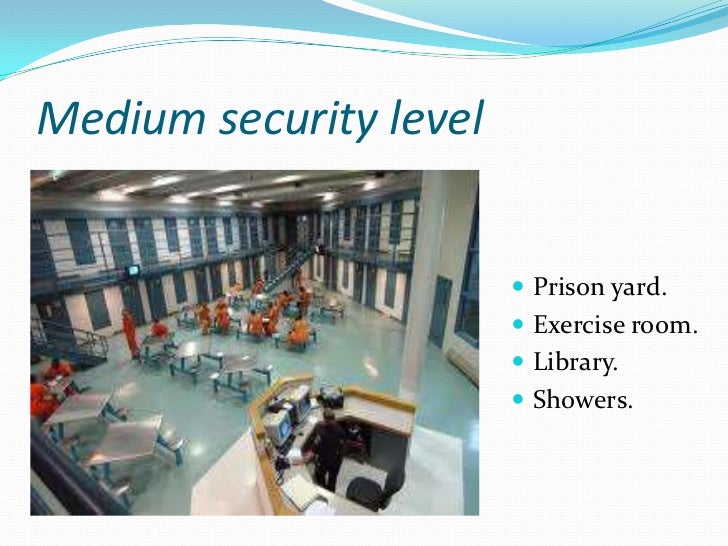 Medium security level

- Prison yard.
- Exercise room.
- Library.
- Showers.